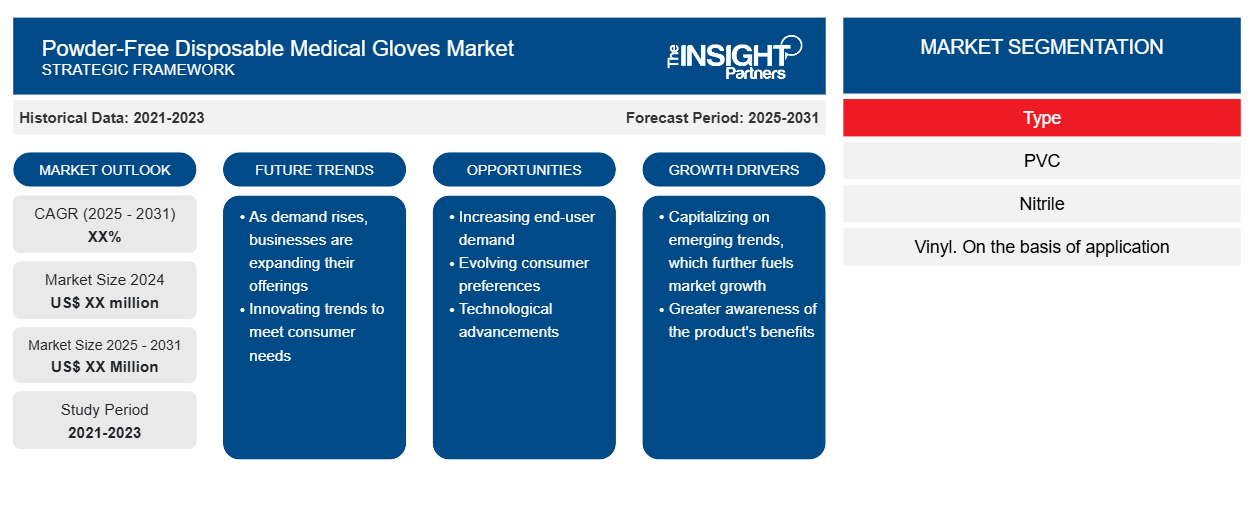 Powder-Free Disposable Medical Gloves Market
STRATEGIC FRAMEWORK

The INSIGHT Partners

Historical Data: 2021-2023

Forecast Period: 2025-2031

MARKET OUTLOOK

CAGR (2025 - 2031)
XX%

Market Size 2024
US$ XX million

Market Size 2025 - 2031
US$ XX Million

Study Period
2021-2023

FUTURE TRENDS

• As demand rises, businesses are expanding their offerings
• Innovating trends to meet consumer needs

OPPORTUNITIES

• Increasing end-user demand
• Evolving consumer preferences
• Technological advancements

GROWTH DRIVERS

• Capitalizing on emerging trends, which further fuels market growth
• Greater awareness of the product's benefits

MARKET SEGMENTATION

Type

PVC

Nitrile

Vinyl. On the basis of application